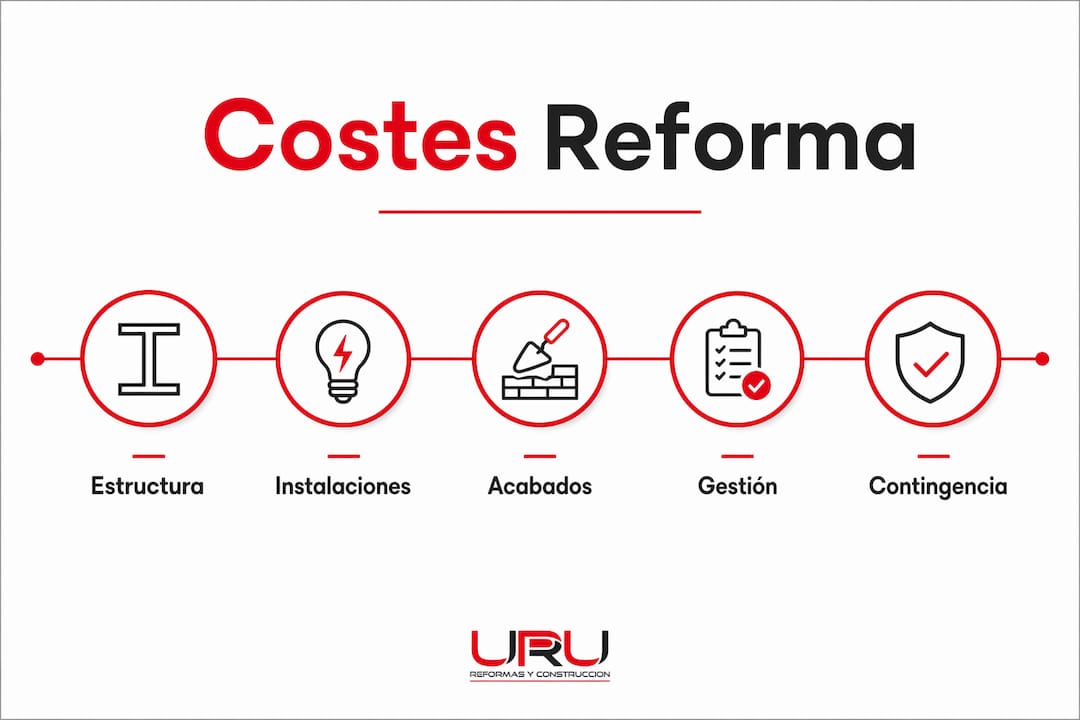 Costes Reforma

Estructura

Instalaciones

Acabados

Gestión

Contingencia

URU
REFORMAS Y CONSTRUCCION